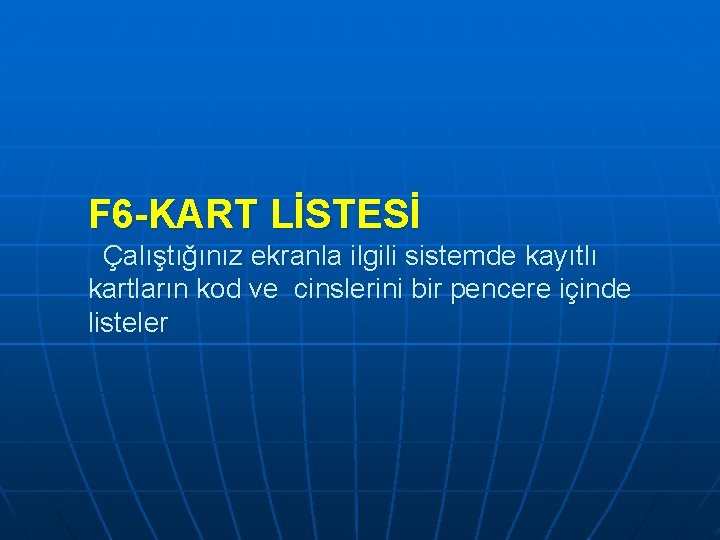 F6-KART LİSTESİ

Çalıştığınız ekranla ilgili sistemde kayıtlı kartların kod ve cinslerini bir pencere içinde listeler